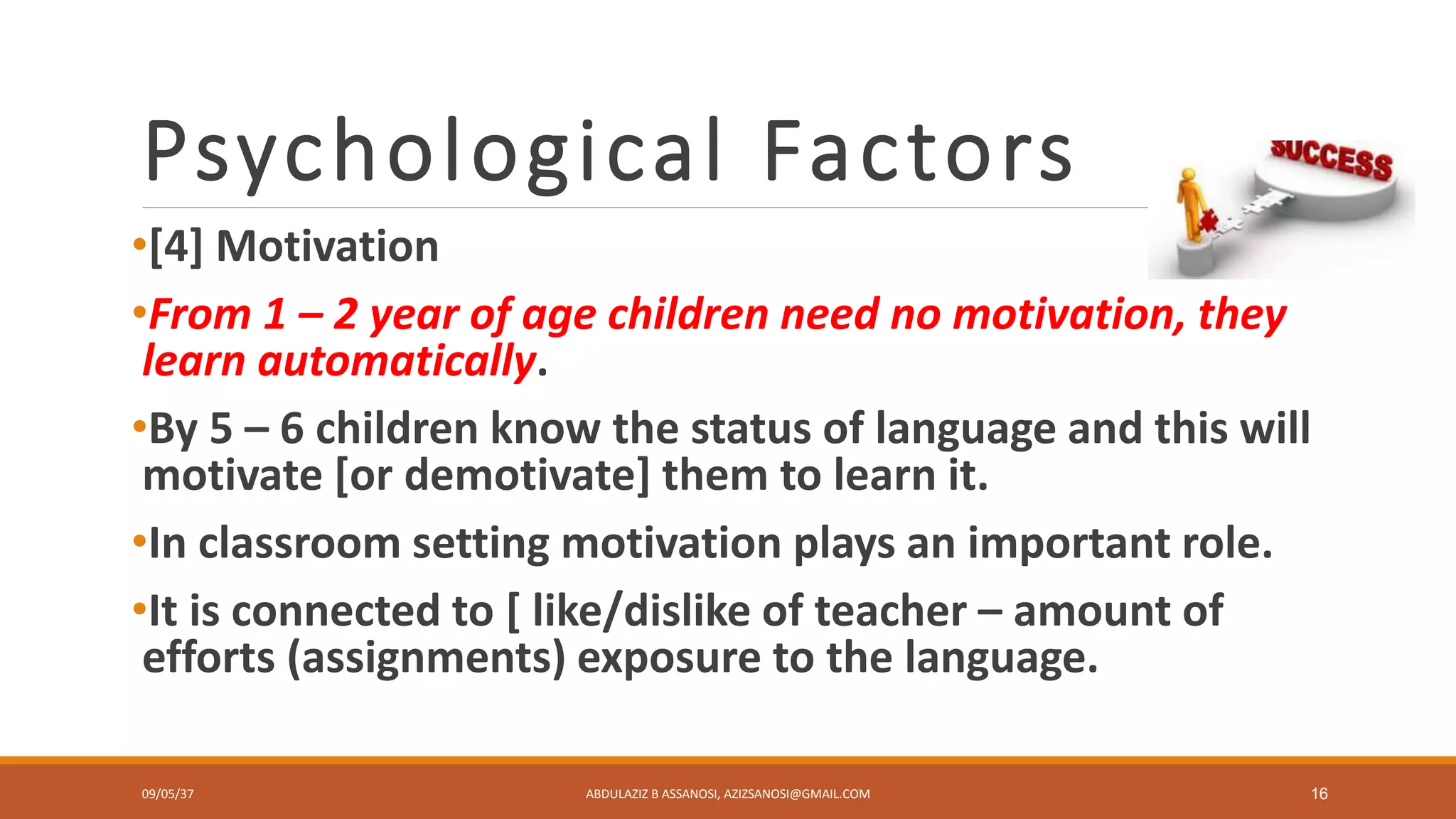 Psychological Factors

SUCCESS

•[4] Motivation

•From 1 – 2 year of age children need no motivation, they learn automatically.

•By 5 – 6 children know the status of language and this will motivate [or demotivate] them to learn it.

•In classroom setting motivation plays an important role.

•It is connected to [ like/dislike of teacher – amount of efforts (assignments) exposure to the language.

09/05/37

ABDULAZIZ B ASSANOSI, AZIZSANOSI@GMAIL.COM

16